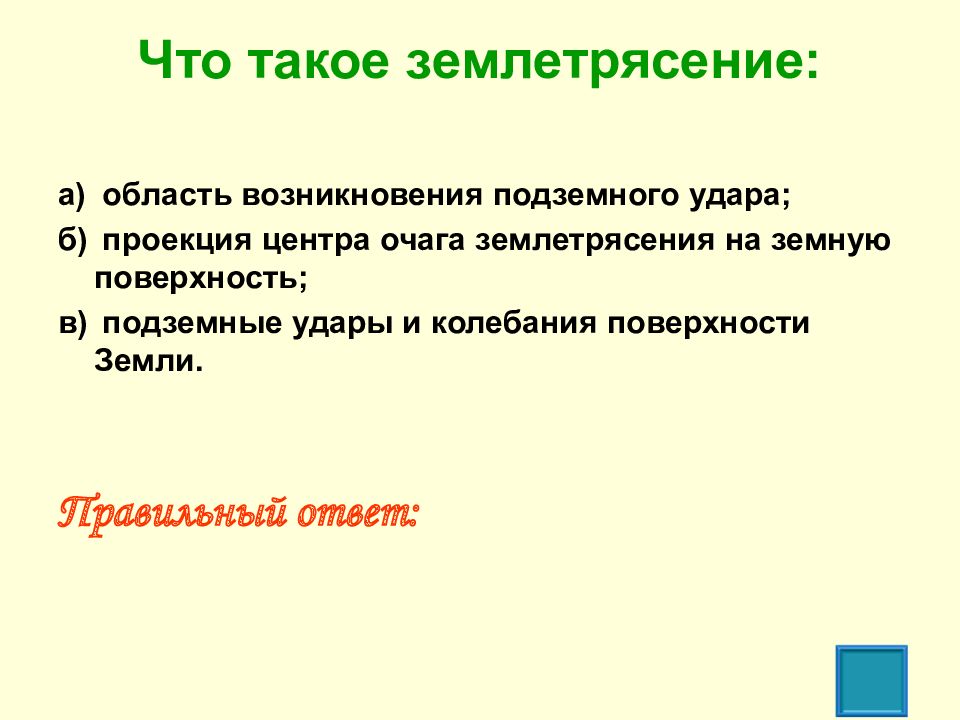 Что такое землетрясение:

а) область возникновения подземного удара;

б) проекция центра очага землетрясения на земную поверхность;

в) подземные удары и колебания поверхности Земли.

Правильный ответ: